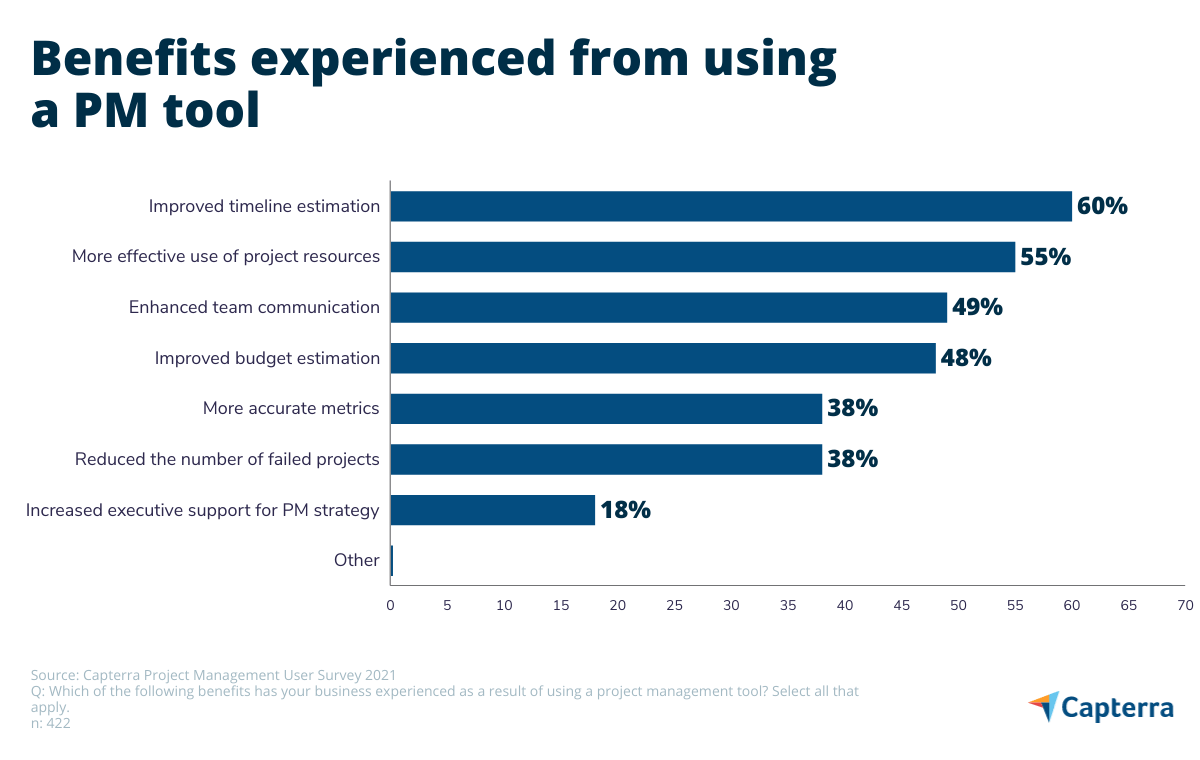 Benefits experienced from using a PM tool

Improved timeline estimation 60%
More effective use of project resources 55%
Enhanced team communication 49%
Improved budget estimation 48%
More accurate metrics 38%
Reduced the number of failed projects 38%
Increased executive support for PM strategy 18%
Other

0 5 10 15 20 25 30 35 40 45 50 55 60 65 70

Source: Capterra Project Management User Survey 2021
Q: Which of the following benefits has your business experienced as a result of using a project management tool? Select all that apply.
n: 422

Capterra